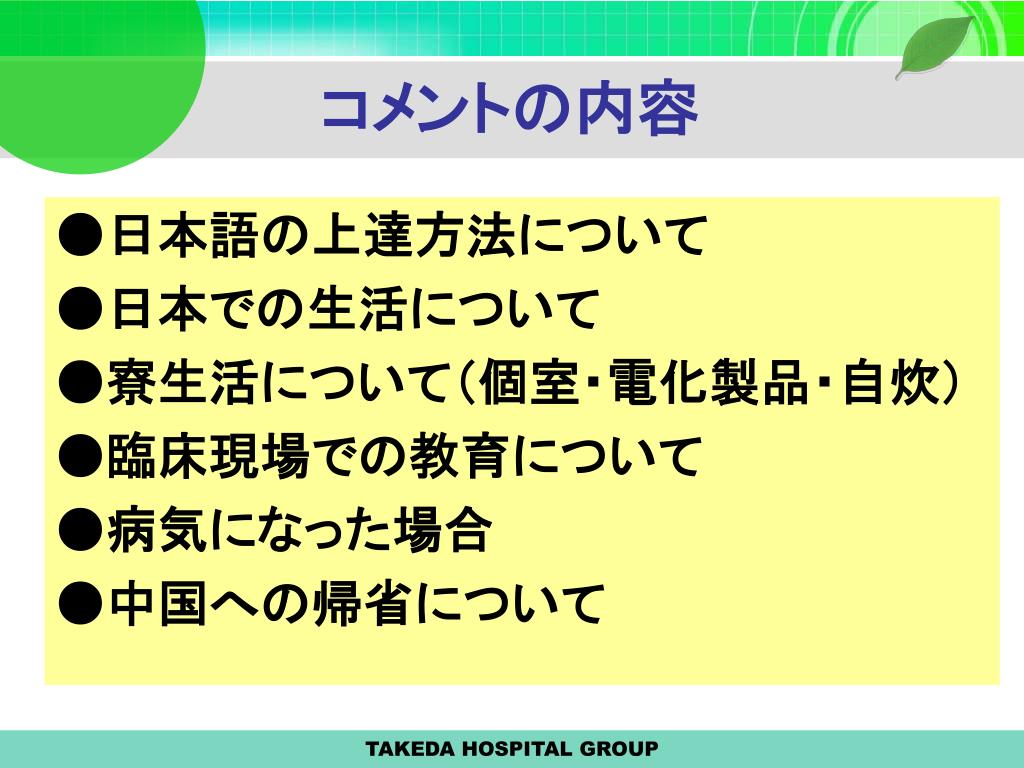 コメントの内容

●日本語の上達方法について
●日本での生活について
●寮生活について（個室・電化製品・自炊）
●臨床現場での教育について
●病気になった場合
●中国への帰省について

TAKEDA HOSPITAL GROUP